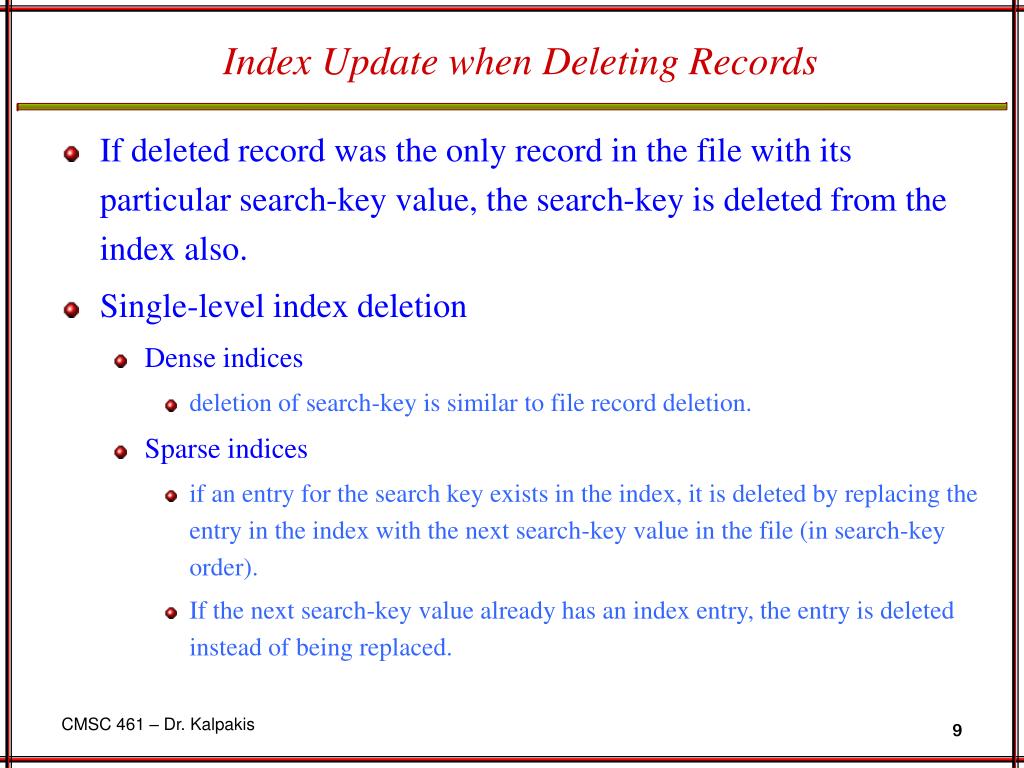 Index Update when Deleting Records

If deleted record was the only record in the file with its particular search-key value, the search-key is deleted from the index also.

Single-level index deletion

Dense indices

deletion of search-key is similar to file record deletion.

Sparse indices

if an entry for the search key exists in the index, it is deleted by replacing the entry in the index with the next search-key value in the file (in search-key order).

If the next search-key value already has an index entry, the entry is deleted instead of being replaced.

CMSC 461 – Dr. Kalpakis

9